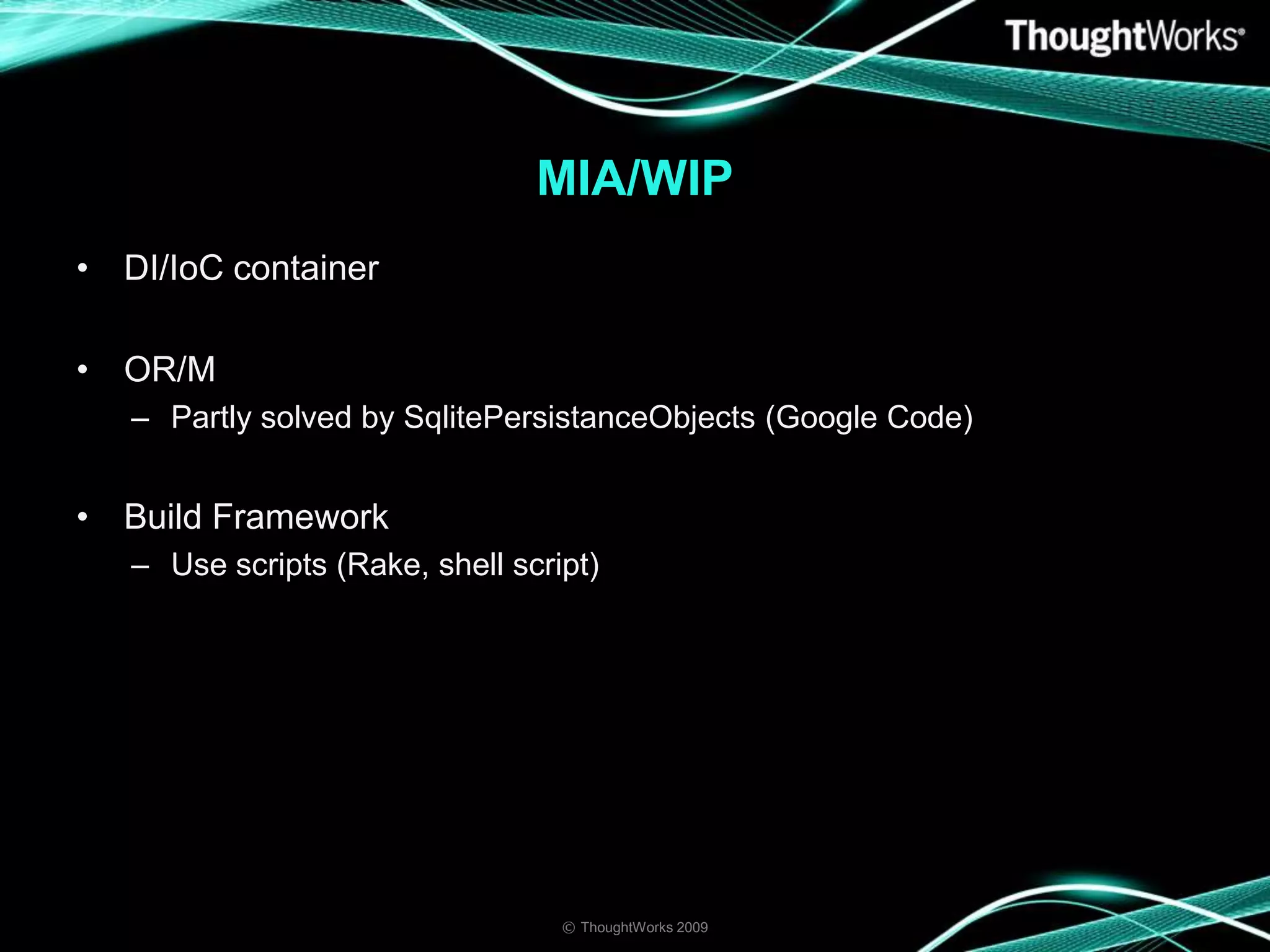 ThoughtWorks®

MIA/WIP

• DI/IoC container

• OR/M
– Partly solved by SqlitePersistanceObjects (Google Code)

• Build Framework
– Use scripts (Rake, shell script)

© ThoughtWorks 2009